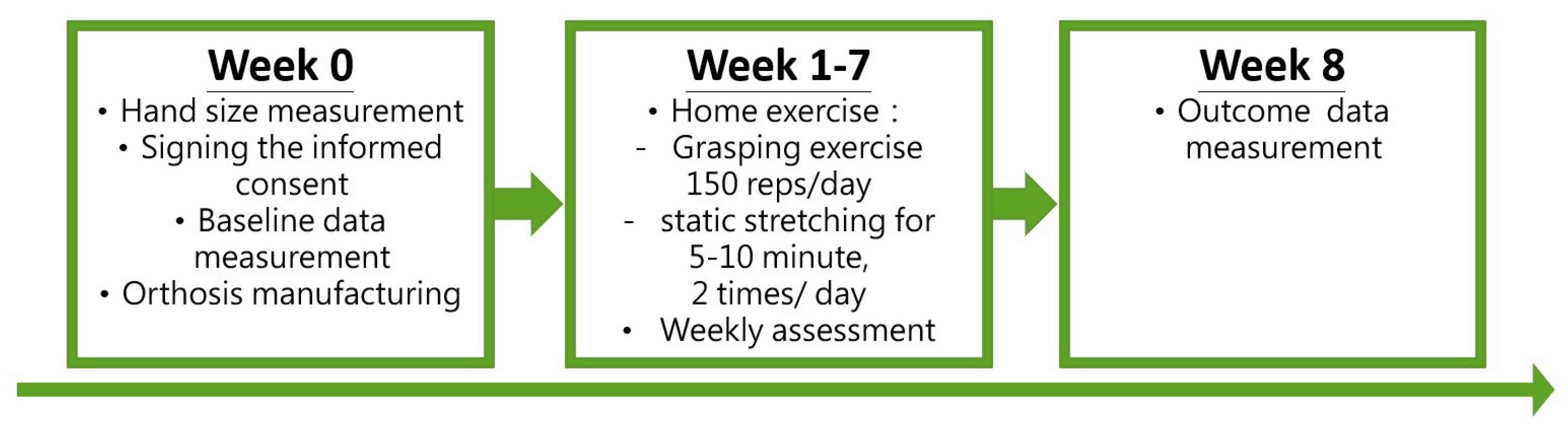 Week 0

• Hand size measurement
• Signing the informed consent
• Baseline data measurement
• Orthosis manufacturing

Week 1-7

• Home exercise :
- Grasping exercise 150 reps/day
- static stretching for 5-10 minute, 2 times/ day
• Weekly assessment

Week 8

• Outcome data measurement